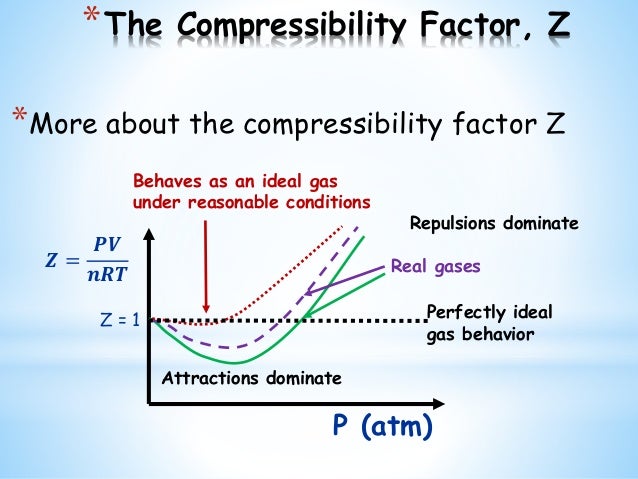 *The Compressibility Factor, Z

*More about the compressibility factor Z

Behaves as an ideal gas under reasonable conditions

Repulsions dominate

$Z = \frac{PV}{nRT}$

Real gases

Z = 1

Perfectly ideal gas behavior

Attractions dominate

P (atm)